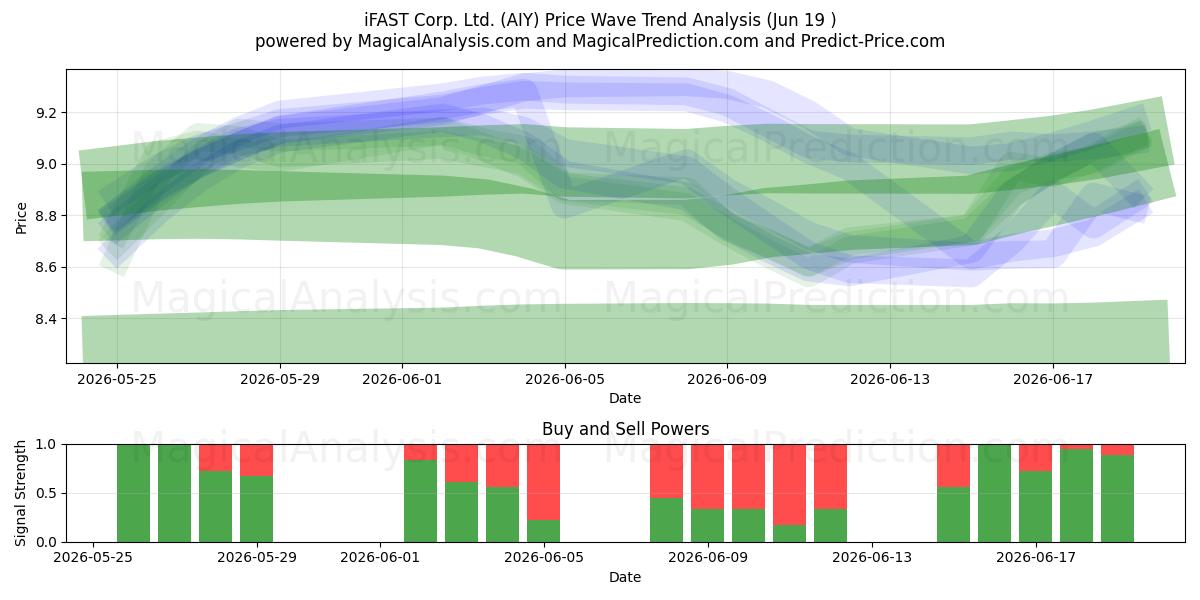 iFAST Corp. Ltd. (AIY) Price Wave Trend Analysis (Jun 19 )
powered by MagicalAnalysis.com and MagicalPrediction.com and Predict-Price.com

MagicalAnalysis.com MagicalPrediction.com
MagicalAnalysis.com MagicalPrediction.com

Price
9.2
9.0
8.8
8.6
8.4

2026-05-25 2026-05-29 2026-06-01 2026-06-05 2026-06-09 2026-06-13 2026-06-17
Date

Buy and Sell Powers

MagicalAnalysis.com MagicalPrediction.com

Signal Strength
1.0
0.5
0.0

2026-05-25 2026-05-29 2026-06-01 2026-06-05 2026-06-09 2026-06-13 2026-06-17
Date